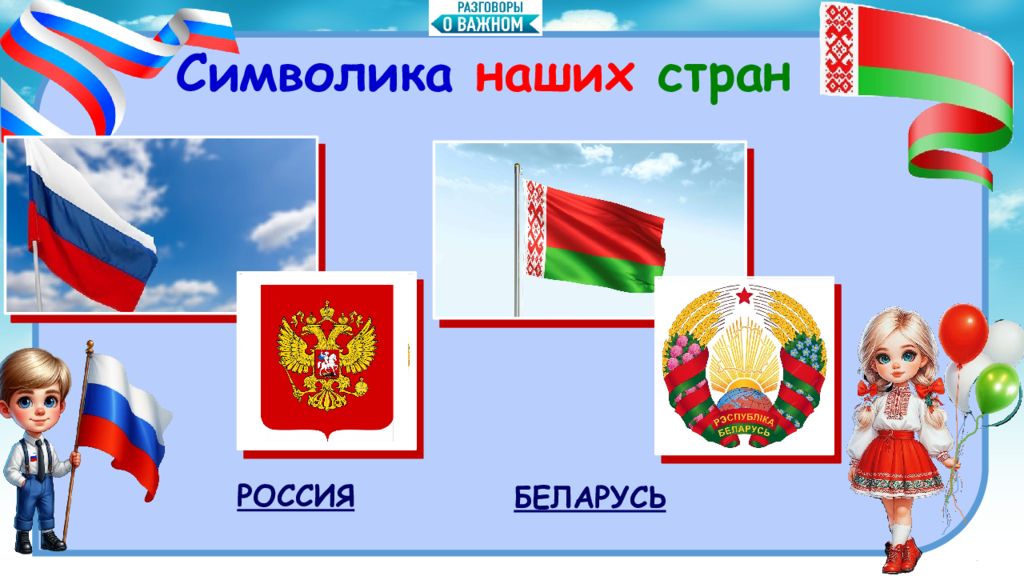 РАЗГОВОРЫ
О ВАЖНОМ

Символика наших стран

РЭСПУБЛІКА БЕЛАРУСЬ

РОССИЯ

БЕЛАРУСЬ